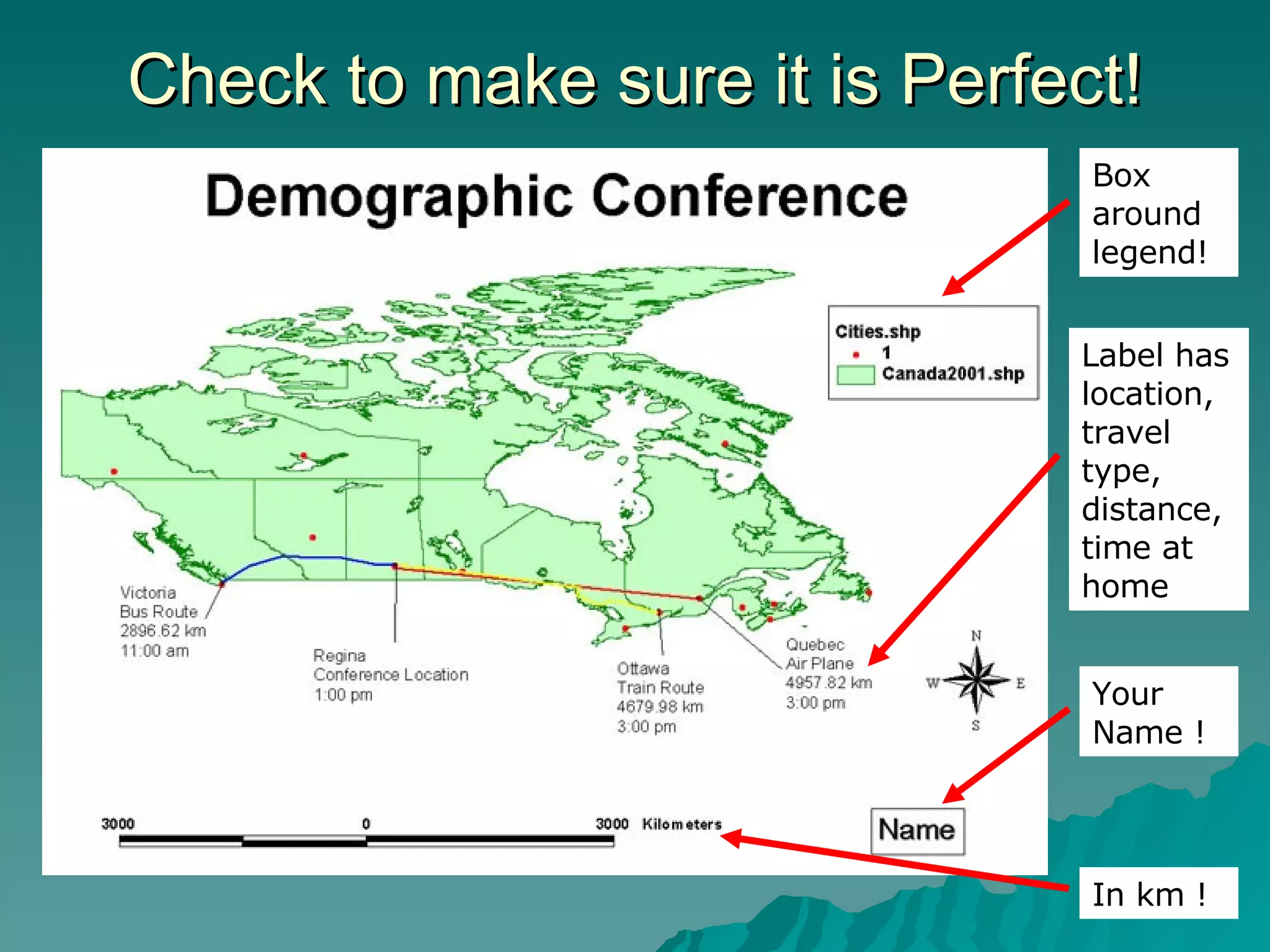 Check to make sure it is Perfect!

Demographic Conference

Cities.shp
1
Canada2001.shp

Victoria
Bus Route
2896.62 km
11:00 am

Regina
Conference Location
1:00 pm

Ottawa
Train Route
4679.98 km
3:00 pm

Quebec
Air Plane
4957.82 km
3:00 pm

N
W
E
S

3000 0 3000 Kilometers

Name

Box around legend!

Label has location, travel type, distance, time at home

Your Name !

In km !